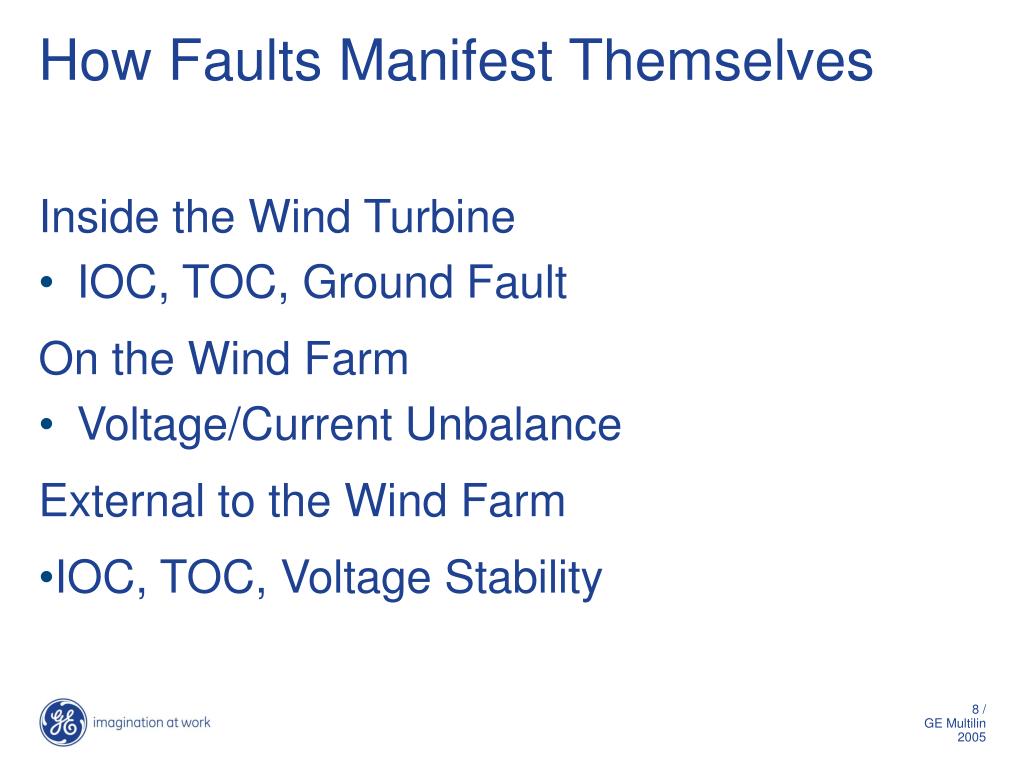 How Faults Manifest Themselves

Inside the Wind Turbine

• IOC, TOC, Ground Fault

On the Wind Farm

• Voltage/Current Unbalance

External to the Wind Farm

•IOC, TOC, Voltage Stability

GE

imagination at work

8 /
GE Multilin
2005